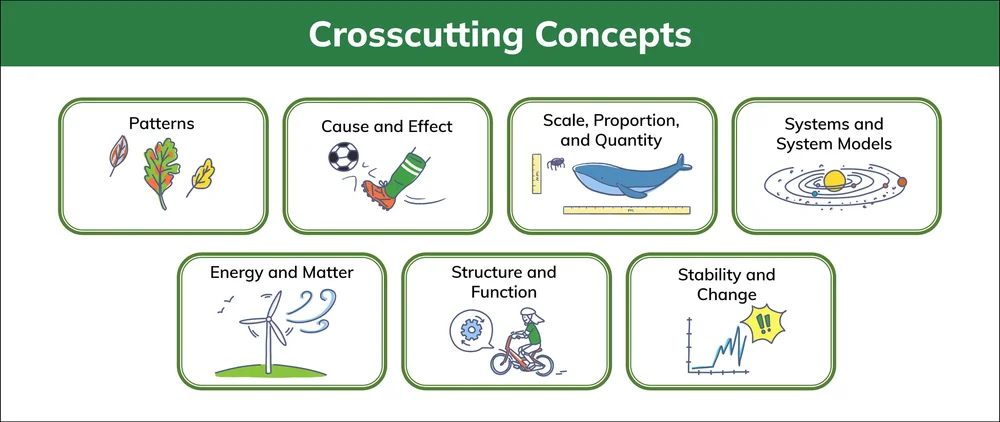 Crosscutting Concepts

Patterns

Cause and Effect

Scale, Proportion, and Quantity

Systems and System Models

Energy and Matter

Structure and Function

Stability and Change

!!